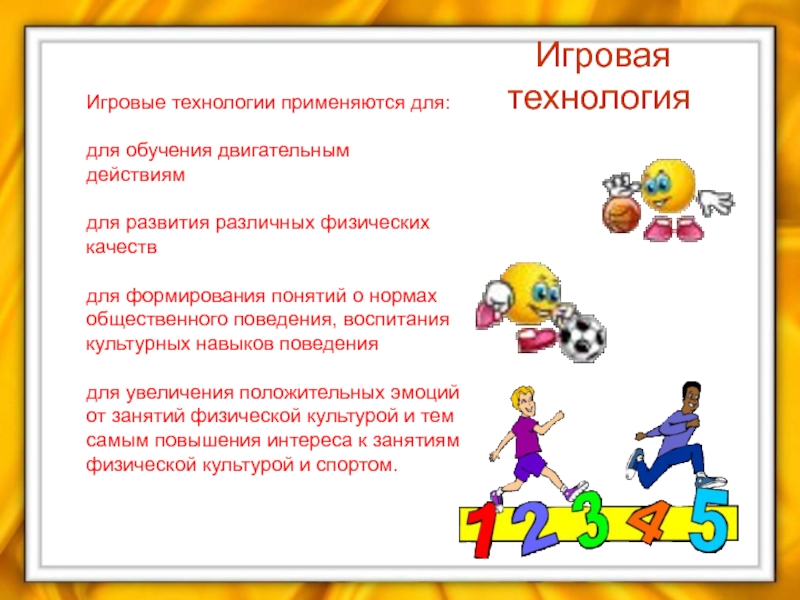 Игровая технология

Игровые технологии применяются для:

для обучения двигательным действиям

для развития различных физических качеств

для формирования понятий о нормах общественного поведения, воспитания культурных навыков поведения

для увеличения положительных эмоций от занятий физической культурой и тем самым повышения интереса к занятиям физической культурой и спортом.

1 2 3 4 5